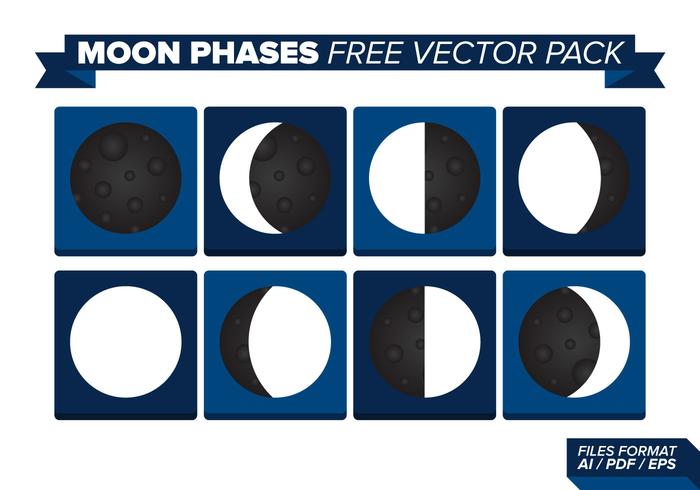 MOON PHASES FREE VECTOR PACK

FILES FORMAT
AI / PDF / EPS